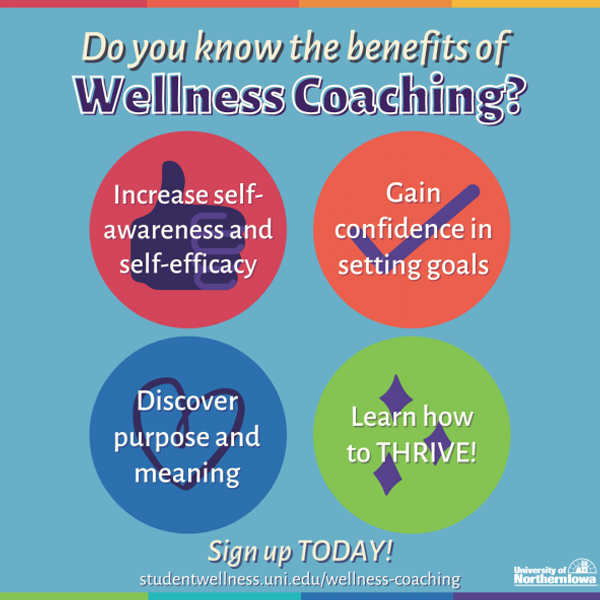 Do you know the benefits of
Wellness Coaching?

Increase self-awareness and self-efficacy

Gain confidence in setting goals

Discover purpose and meaning

Learn how to THRIVE!

Sign up TODAY!
studentwellness.uni.edu/wellness-coaching

University of Northern Iowa